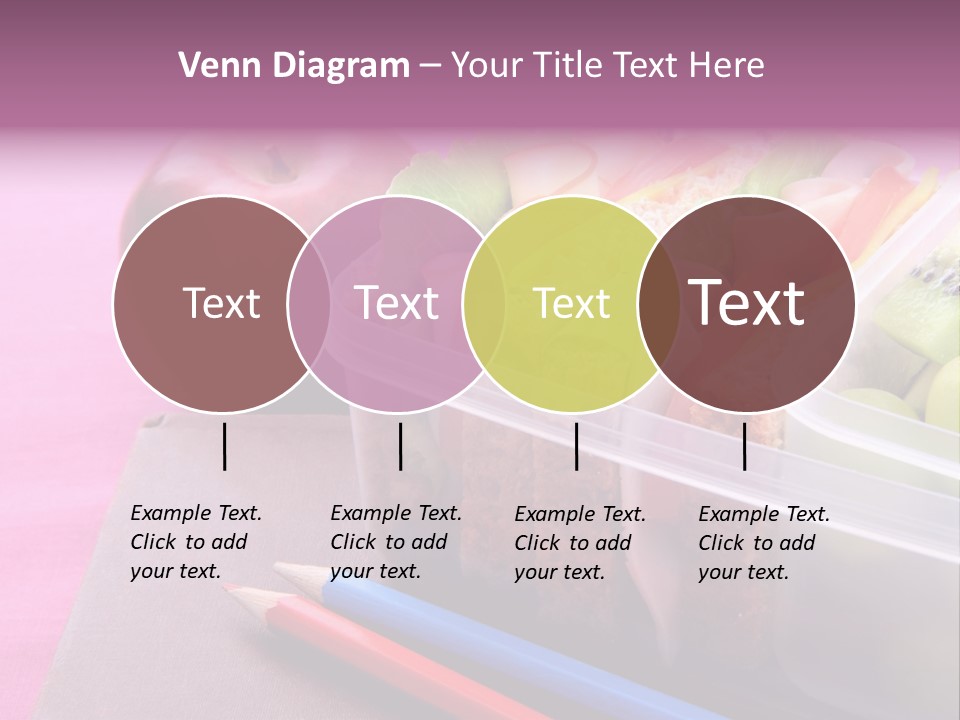 Venn Diagram – Your Title Text Here

Text

Text

Text

Text

Example Text. Click to add your text.

Example Text. Click to add your text.

Example Text. Click to add your text.

Example Text. Click to add your text.